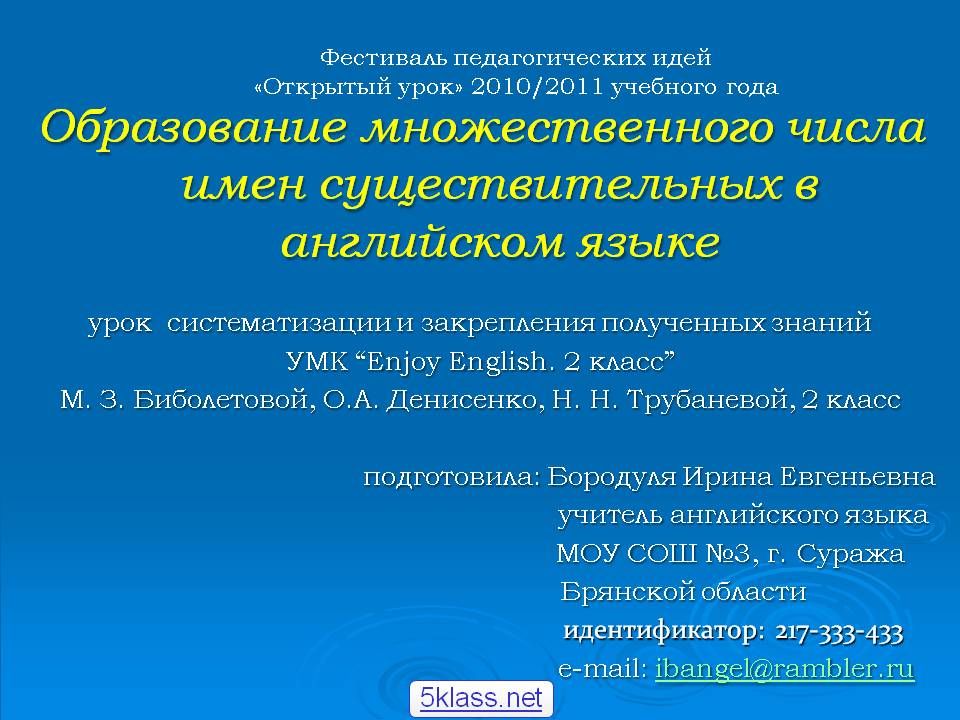 Фестиваль педагогических идей
«Открытый урок» 2010/2011 учебного года

Образование множественного числа имен существительных в английском языке

урок систематизации и закрепления полученных знаний
УМК “Enjoy English. 2 класс”
М. З. Биболетовой, О.А. Денисенко, Н. Н. Трубаневой, 2 класс

подготовила: Бородуля Ирина Евгеньевна
учитель английского языка
МОУ СОШ №3, г. Суража
Брянской области
идентификатор: 217-333-433
e-mail: ibangel@rambler.ru

5klass.net